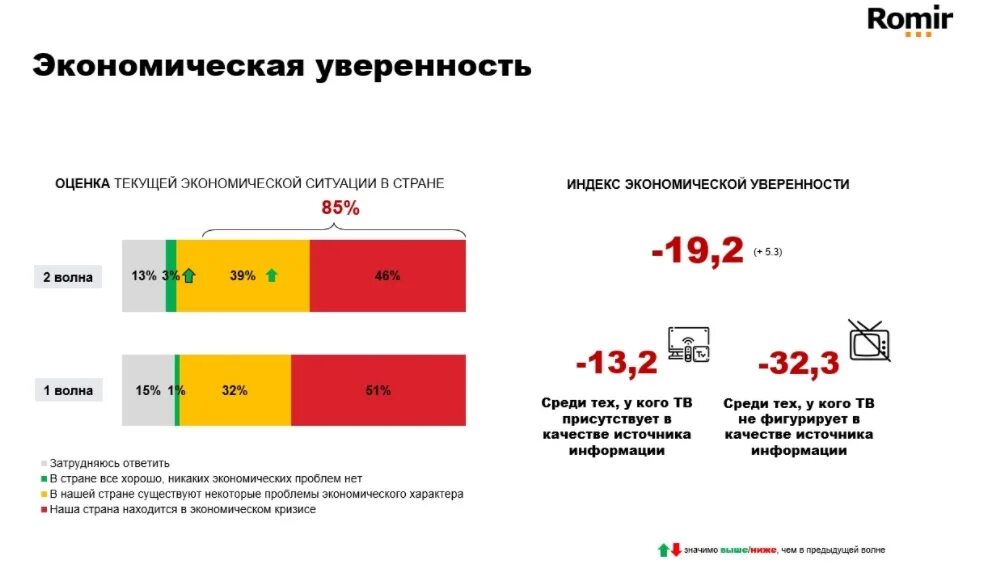 Romir

Экономическая уверенность

ОЦЕНКА ТЕКУЩЕЙ ЭКОНОМИЧЕСКОЙ СИТУАЦИИ В СТРАНЕ

85%

2 волна 13% 3% 39% 46%

1 волна 15% 1% 32% 51%

Затрудняюсь ответить
В стране все хорошо, никаких экономических проблем нет
В нашей стране существуют некоторые проблемы экономического характера
Наша страна находится в экономическом кризисе

ИНДЕКС ЭКОНОМИЧЕСКОЙ УВЕРЕННОСТИ

-19,2 (+ 5.3)

-13,2

Среди тех, у кого ТВ присутствует в качестве источника информации

-32,3

Среди тех, у кого ТВ не фигурирует в качестве источника информации

значимо выше/ниже, чем в предыдущей волне